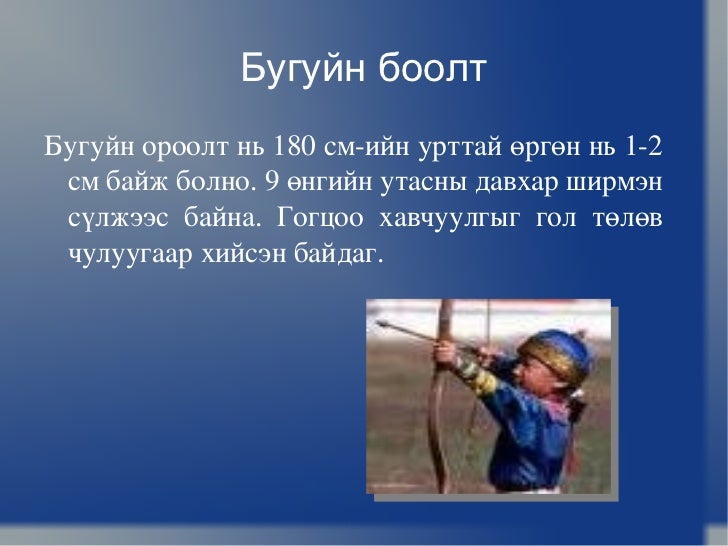 Бугуйн боолт

Бугуйн ороолт нь 180 см-ийн урттай өргөн нь 1-2 см байж болно. 9 өнгийн утасны давхар ширмэн сүлжээс байна. Гогцоо хавчуулгыг гол төлөв чулуугаар хийсэн байдаг.